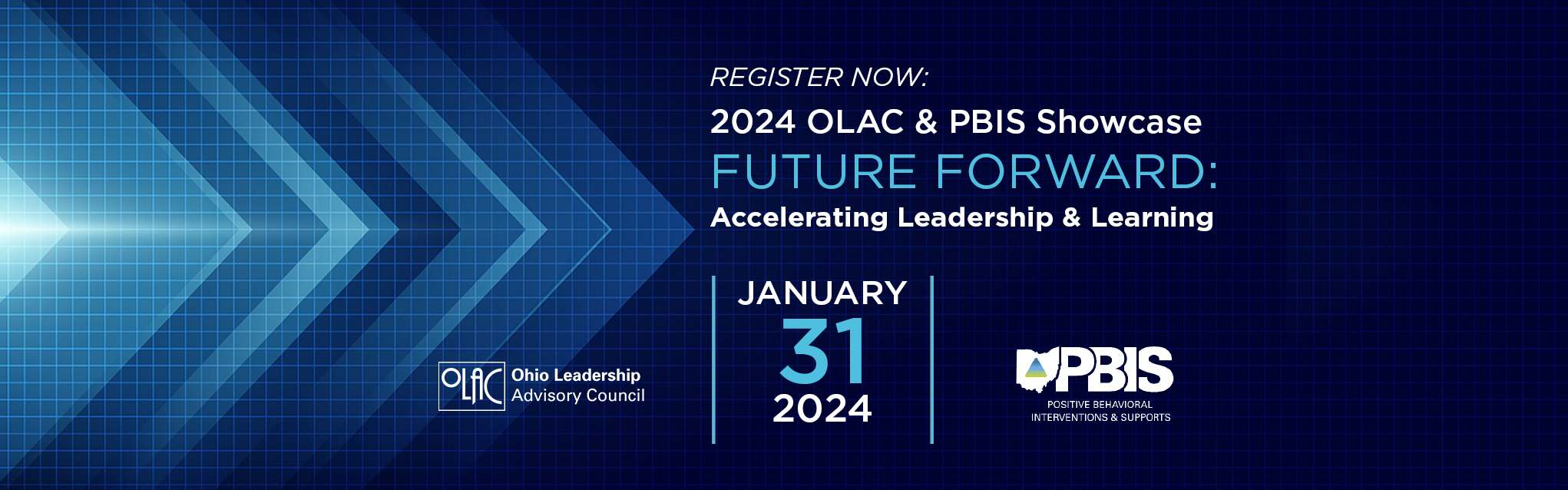 REGISTER NOW:
2024 OLAC & PBIS Showcase
FUTURE FORWARD:
Accelerating Leadership & Learning

OLAC Ohio Leadership Advisory Council

JANUARY
31
2024

PBIS
POSITIVE BEHAVIORAL INTERVENTIONS & SUPPORTS